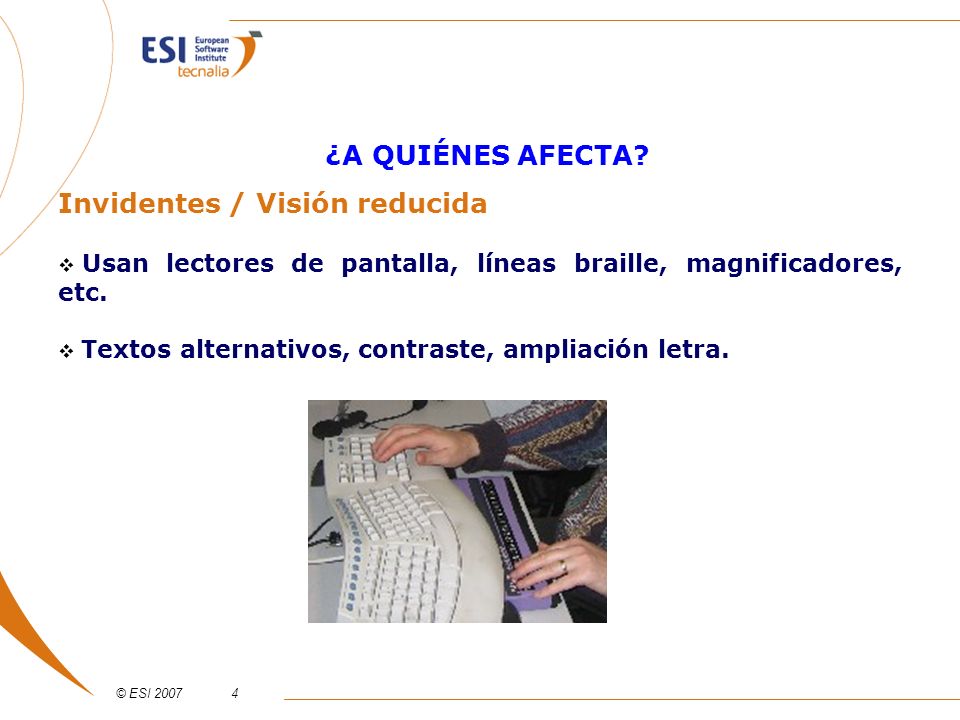 ESI European Software Institute
tecnalia

¿A QUIÉNES AFECTA?

Invidentes / Visión reducida

❖ Usan lectores de pantalla, líneas braille, magnificadores, etc.

❖ Textos alternativos, contraste, ampliación letra.

© ESI 2007 4